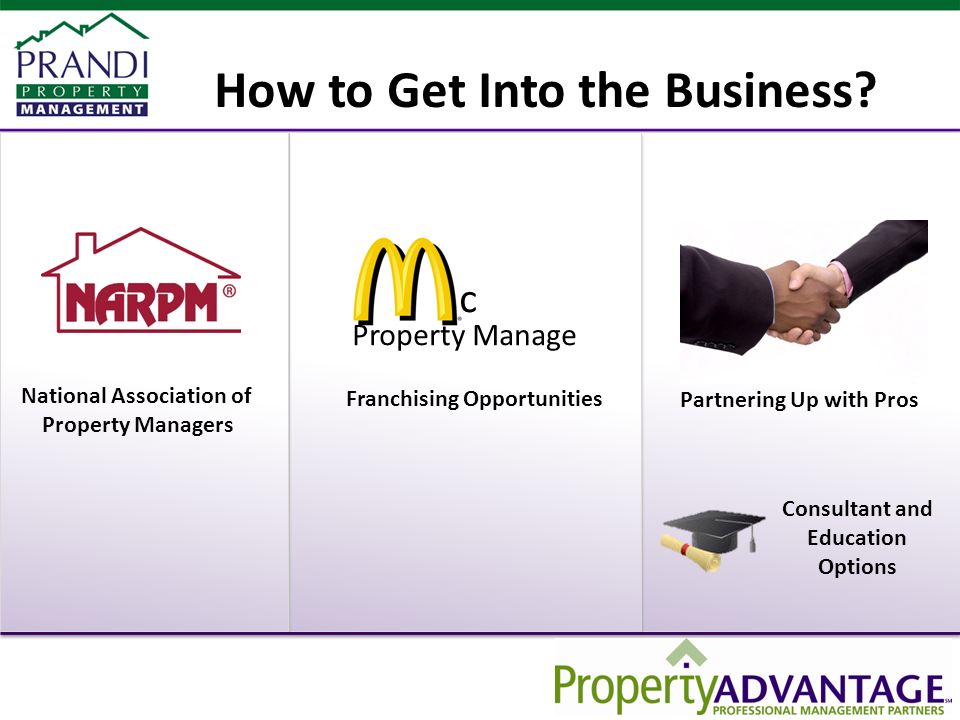 PRANDI PROPERTY MANAGEMENT

How to Get Into the Business?

NARPM®

National Association of Property Managers

Mc
Property Manage

Franchising Opportunities

Partnering Up with Pros

Consultant and Education Options

PropertyADVANTAGE℠
PROFESSIONAL MANAGEMENT PARTNERS